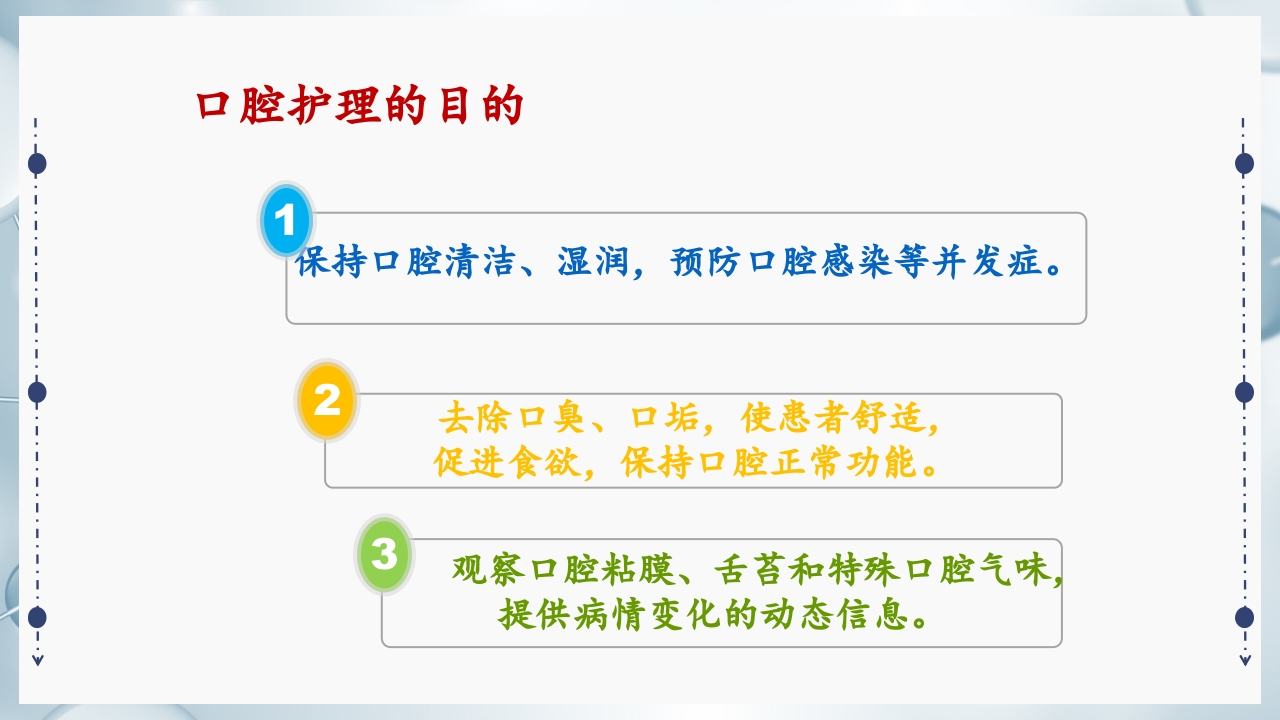 口腔护理的目的

1
保持口腔清洁、湿润，预防口腔感染等并发症。

2
去除口臭、口垢，使患者舒适，促进食欲，保持口腔正常功能。

3
观察口腔粘膜、舌苔和特殊口腔气味，提供病情变化的动态信息。